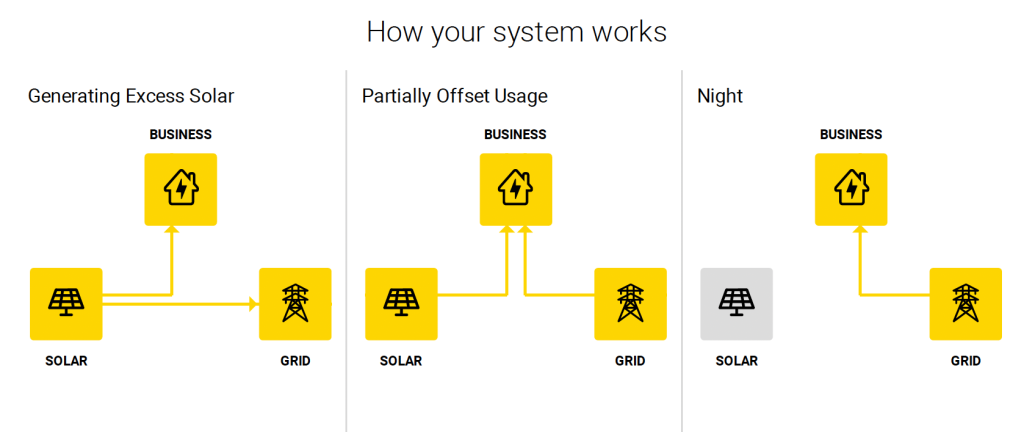 How your system works

Generating Excess Solar

BUSINESS

SOLAR

GRID

Partially Offset Usage

BUSINESS

SOLAR

GRID

Night

BUSINESS

SOLAR

GRID